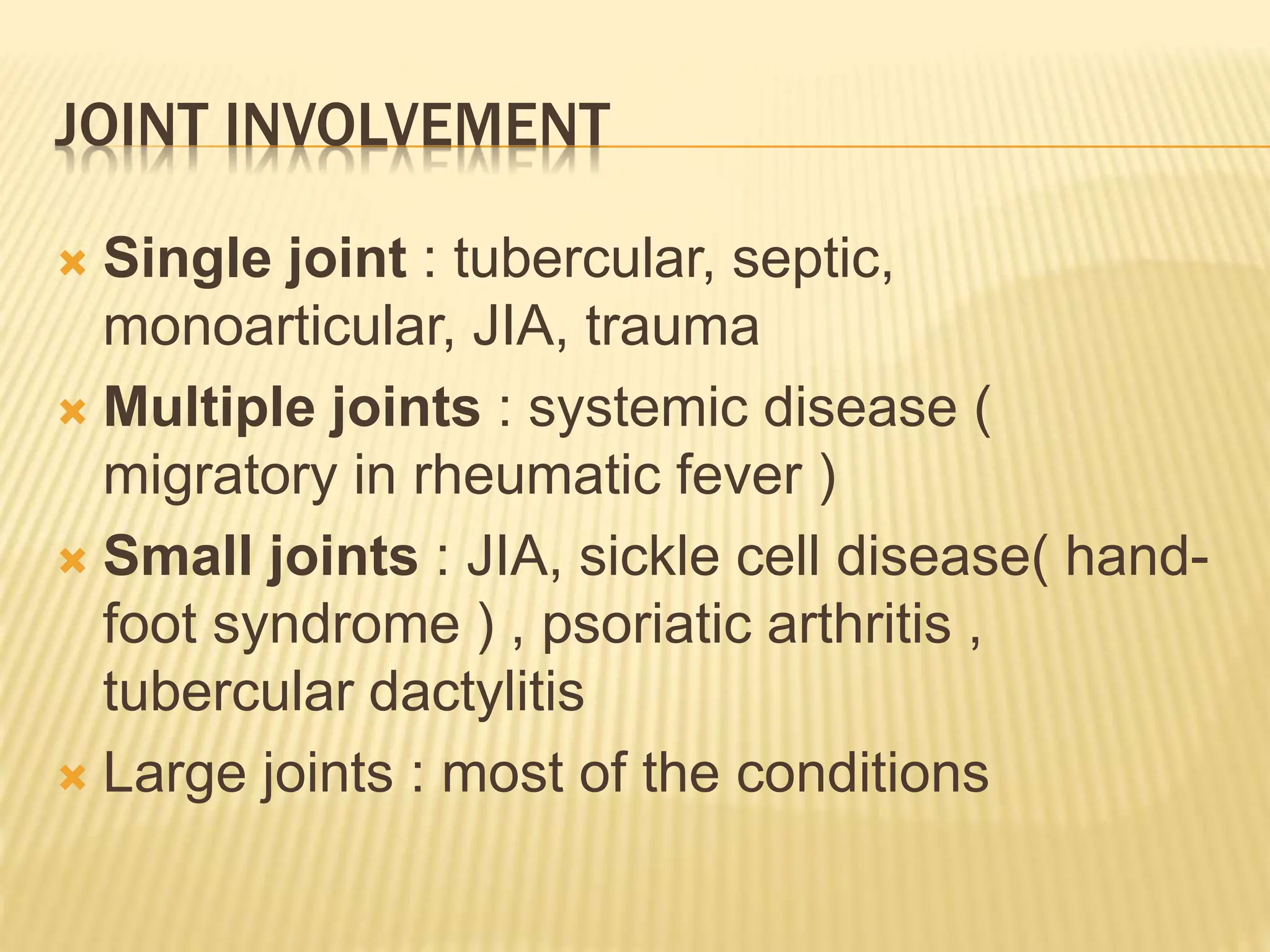 JOINT INVOLVEMENT

Single joint : tubercular, septic, monoarticular, JIA, trauma

Multiple joints : systemic disease ( migratory in rheumatic fever )

Small joints : JIA, sickle cell disease( hand-foot syndrome ) , psoriatic arthritis , tubercular dactylitis

Large joints : most of the conditions